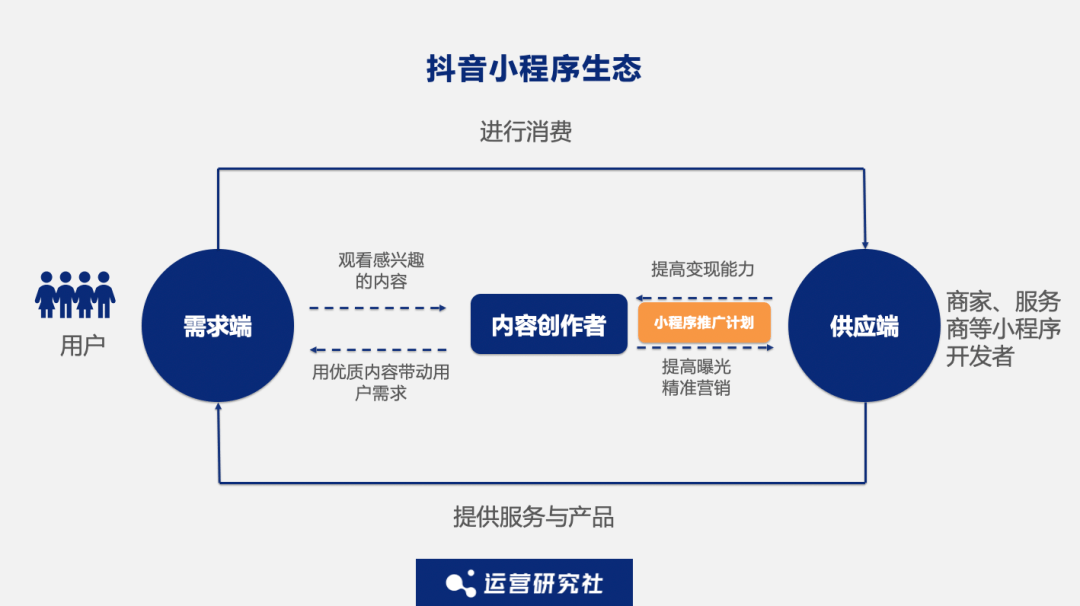 抖音小程序生态

进行消费

用户

需求端

观看感兴趣的内容

用优质内容带动用户需求

内容创作者

提高变现能力

小程序推广计划

提高曝光
精准营销

供应端

商家、服务商等小程序开发者

提供服务与产品

运营研究社